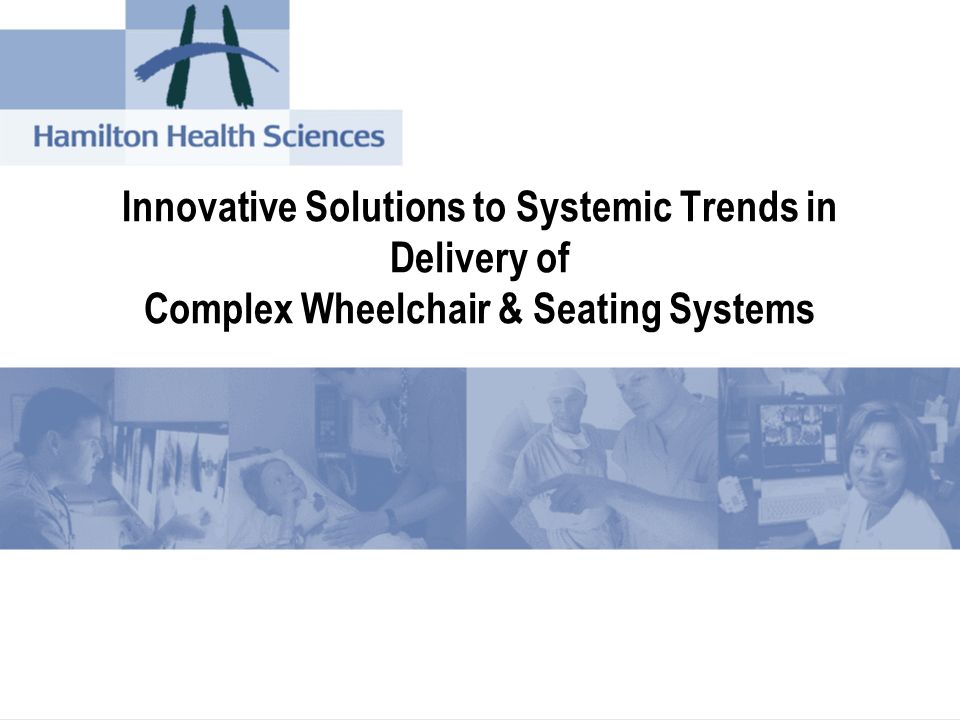 Hamilton Health Sciences

Innovative Solutions to Systemic Trends in Delivery of
Complex Wheelchair & Seating Systems